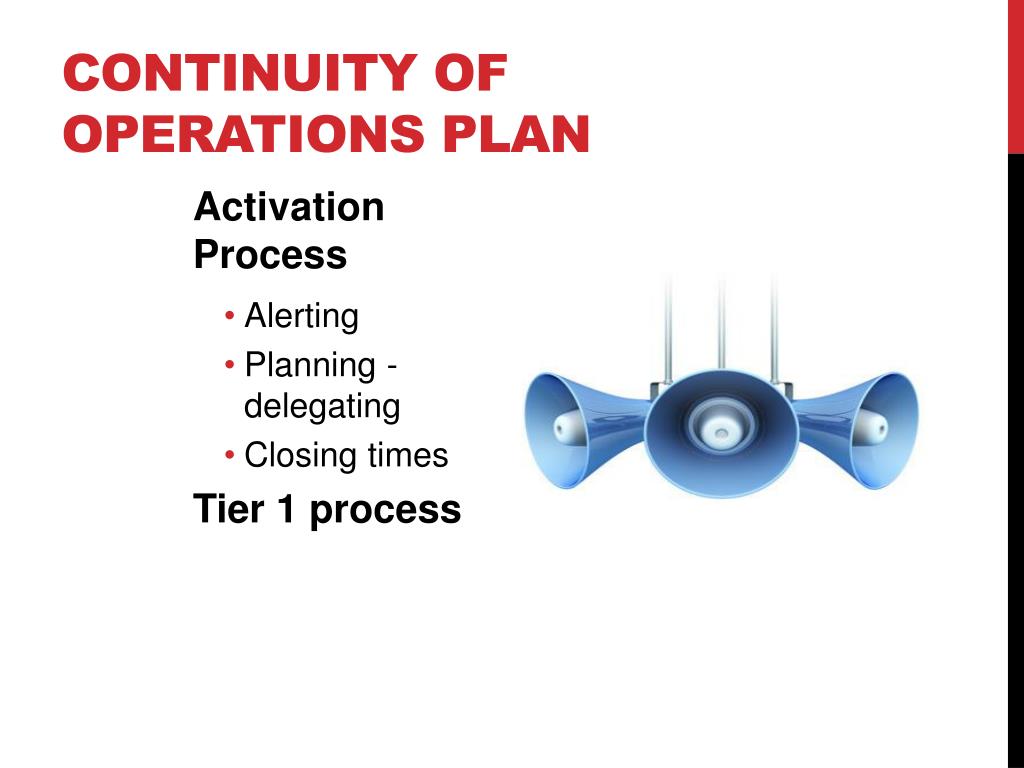 CONTINUITY OF OPERATIONS PLAN

Activation Process

• Alerting
• Planning - delegating
• Closing times

Tier 1 process